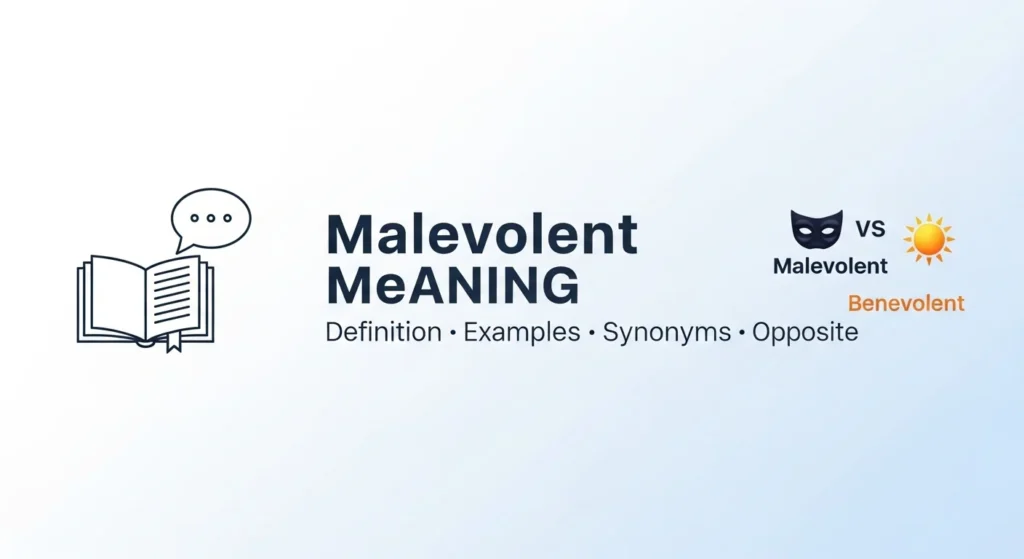 Malevolent
MeANING

Definition • Examples • Synonyms • Opposite

VS
Malevolent
Benevolent